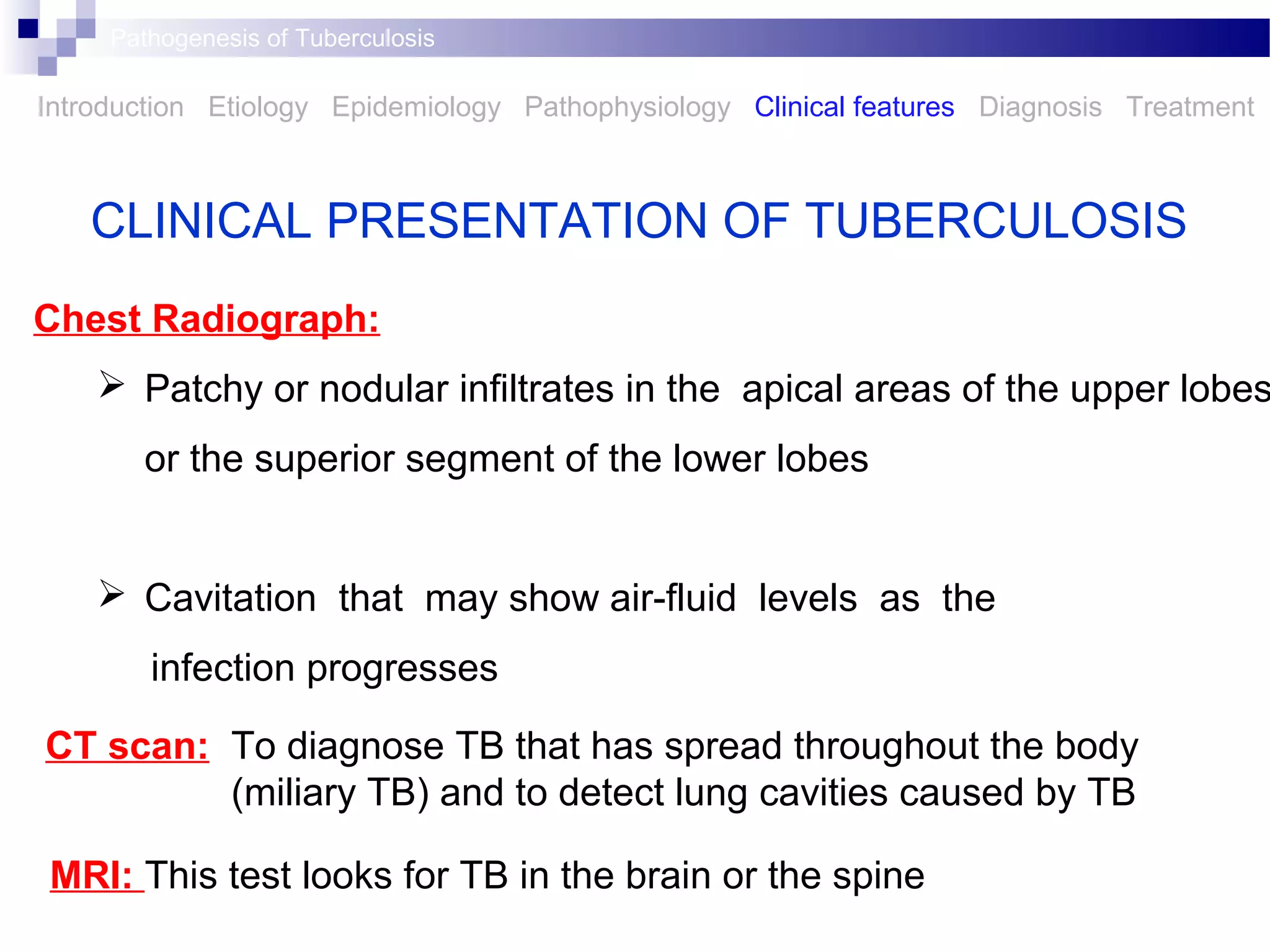 Pathogenesis of Tuberculosis

Introduction Etiology Epidemiology Pathophysiology Clinical features Diagnosis Treatment

CLINICAL PRESENTATION OF TUBERCULOSIS

Chest Radiograph:

➢ Patchy or nodular infiltrates in the apical areas of the upper lobes or the superior segment of the lower lobes

➢ Cavitation that may show air-fluid levels as the infection progresses

CT scan: To diagnose TB that has spread throughout the body (miliary TB) and to detect lung cavities caused by TB

MRI: This test looks for TB in the brain or the spine